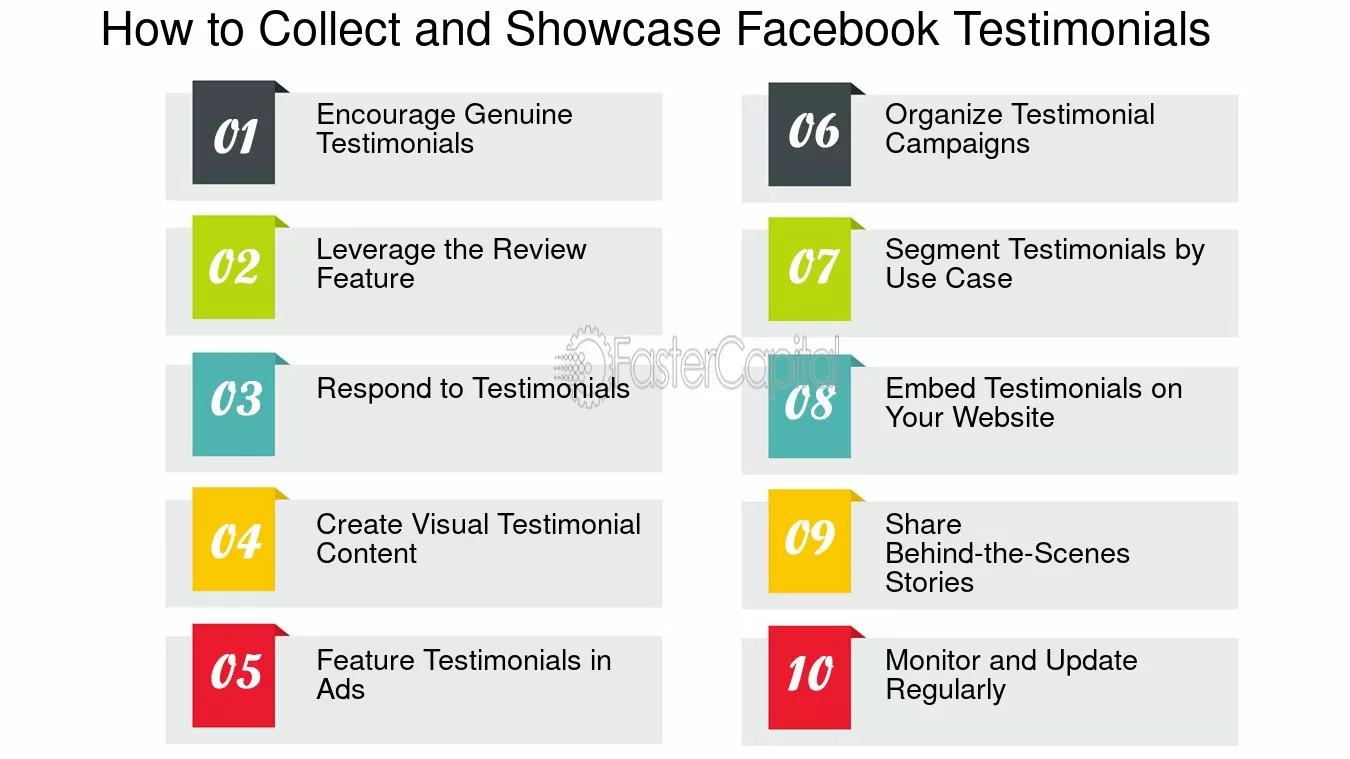 How to Collect and Showcase Facebook Testimonials

01
Encourage Genuine Testimonials

02
Leverage the Review Feature

03
Respond to Testimonials

04
Create Visual Testimonial Content

05
Feature Testimonials in Ads

06
Organize Testimonial Campaigns

07
Segment Testimonials by Use Case

08
Embed Testimonials on Your Website

09
Share Behind-the-Scenes Stories

10
Monitor and Update Regularly

FasterCapital